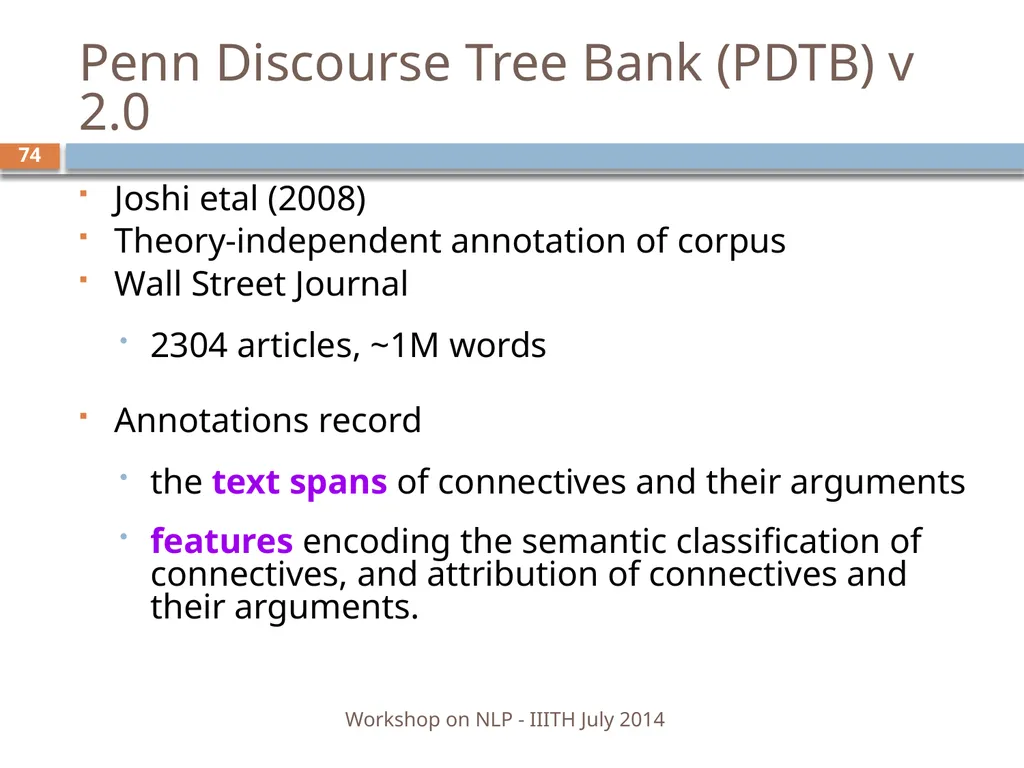 Penn Discourse Tree Bank (PDTB) v 2.0

74

- Joshi etal (2008)
- Theory-independent annotation of corpus
- Wall Street Journal
  - 2304 articles, ~1M words
- Annotations record
  - the text spans of connectives and their arguments
  - features encoding the semantic classification of connectives, and attribution of connectives and their arguments.

Workshop on NLP - IIITH July 2014